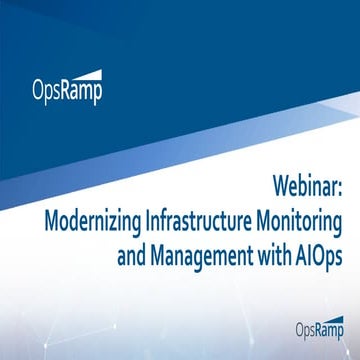 OpsRamp

Webinar:
Modernizing Infrastructure Monitoring and Management with AIOps

OpsRamp